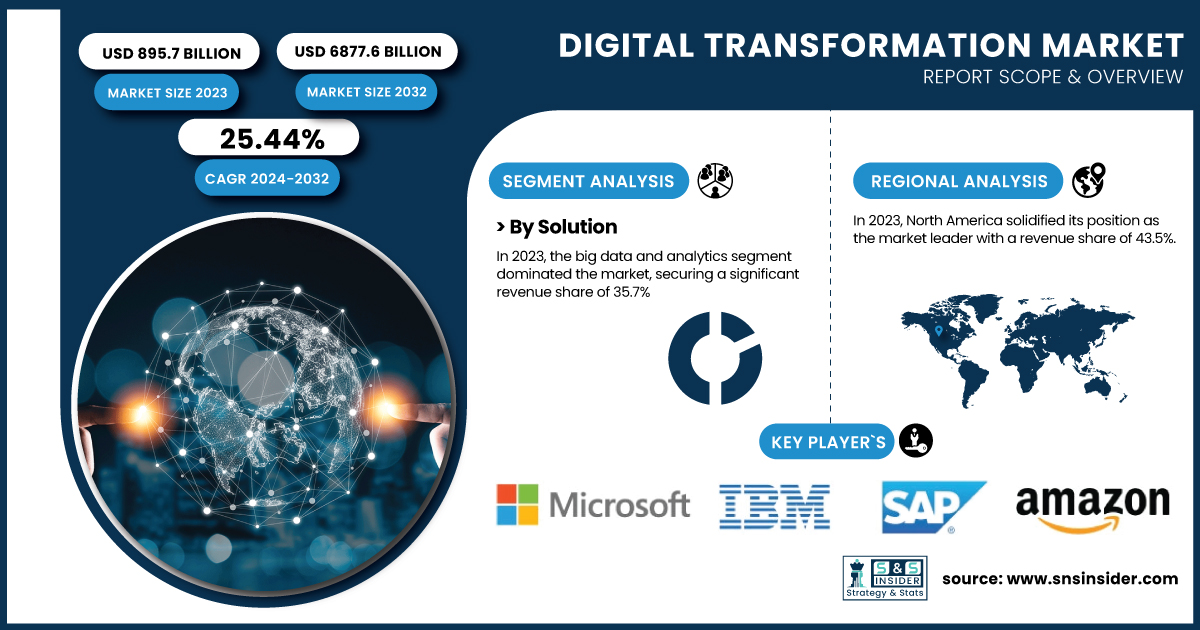 USD 895.7 BILLION

MARKET SIZE 2023

USD 6877.6 BILLION

MARKET SIZE 2032

25.44%

CAGR 2024-2032

DIGITAL TRANSFORMATION MARKET

REPORT SCOPE & OVERVIEW

SEGMENT ANALYSIS

> By Solution

In 2023, the big data and analytics segment dominated the market, securing a significant revenue share of 35.7%

REGIONAL ANALYSIS

In 2023, North America solidified its position as the market leader with a revenue share of 43.5%.

KEY PLAYER`S

Microsoft

IBM

SAP

amazon

S&S INSIDER

Strategy & Stats

source: www.snsinsider.com